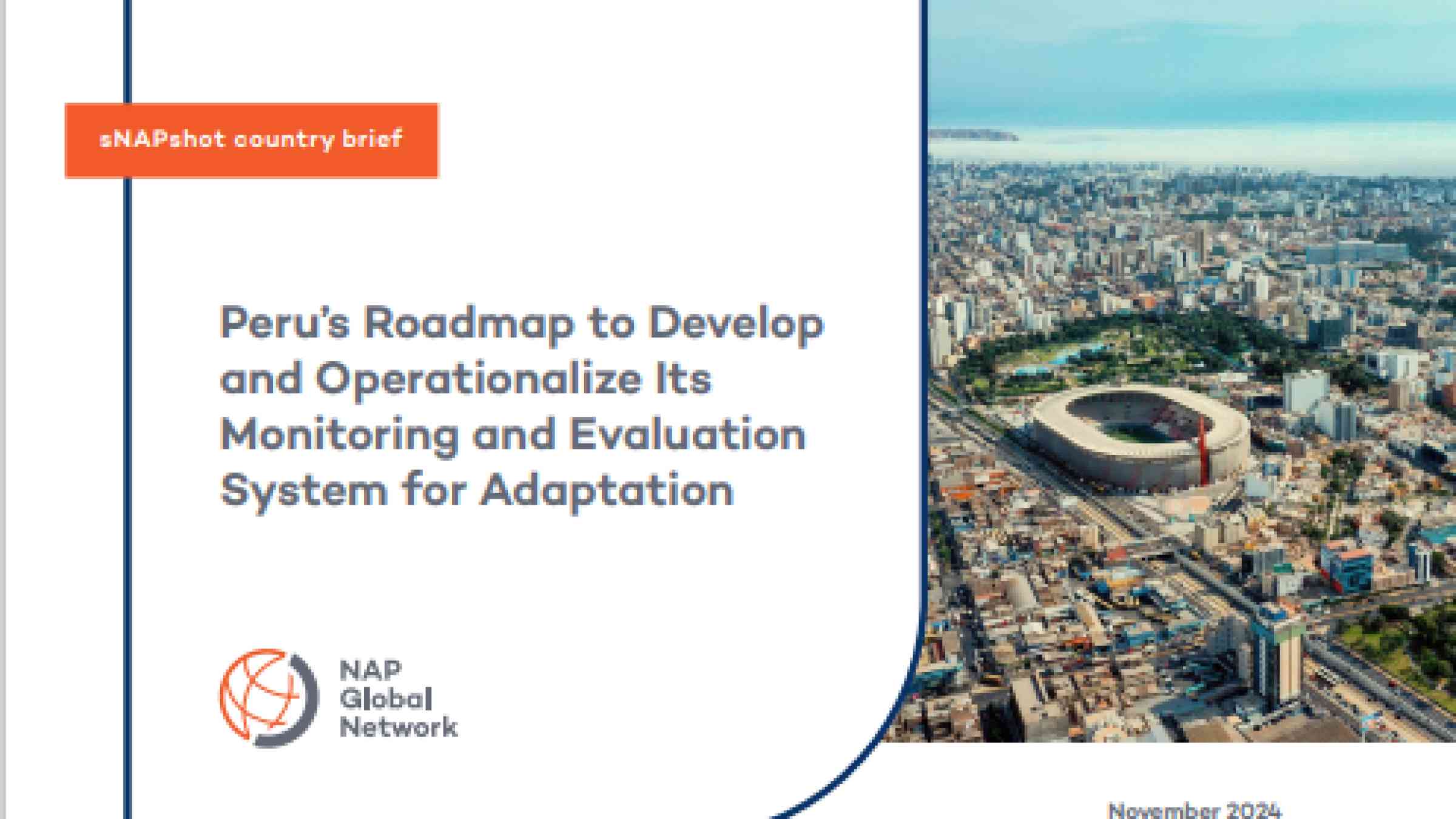 sNAPshot country brief

Peru's Roadmap to Develop and Operationalize Its Monitoring and Evaluation System for Adaptation

NAP Global Network

November 2024